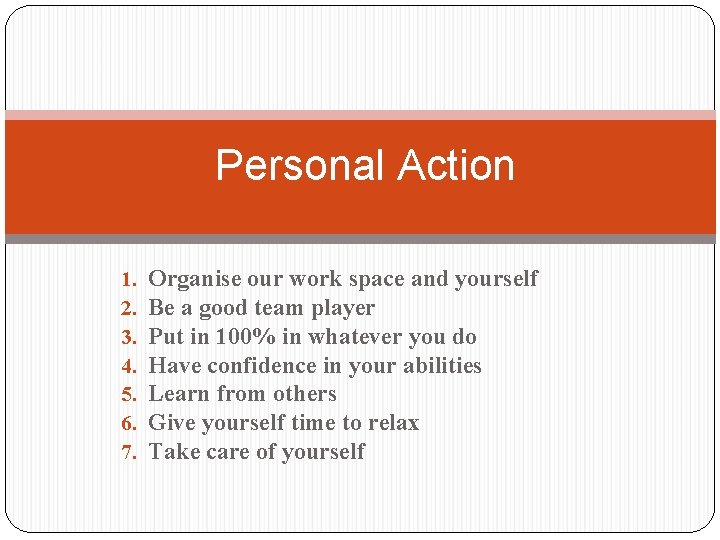 Personal Action

1. Organise our work space and yourself
2. Be a good team player
3. Put in 100% in whatever you do
4. Have confidence in your abilities
5. Learn from others
6. Give yourself time to relax
7. Take care of yourself